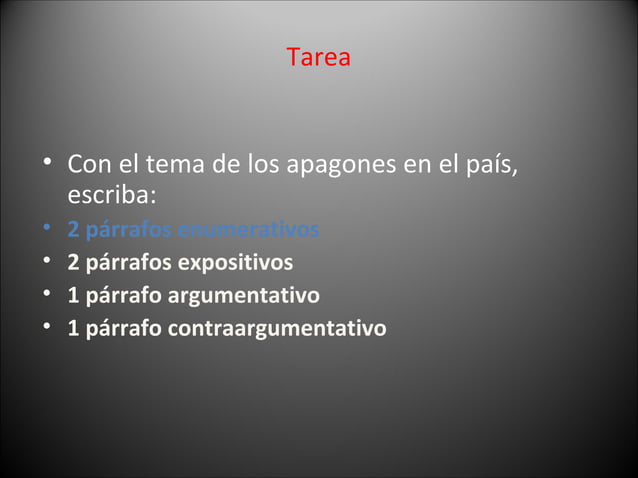 Tarea

• Con el tema de los apagones en el país, escriba:
• 2 párrafos enumerativos
• 2 párrafos expositivos
• 1 párrafo argumentativo
• 1 párrafo contraargumentativo